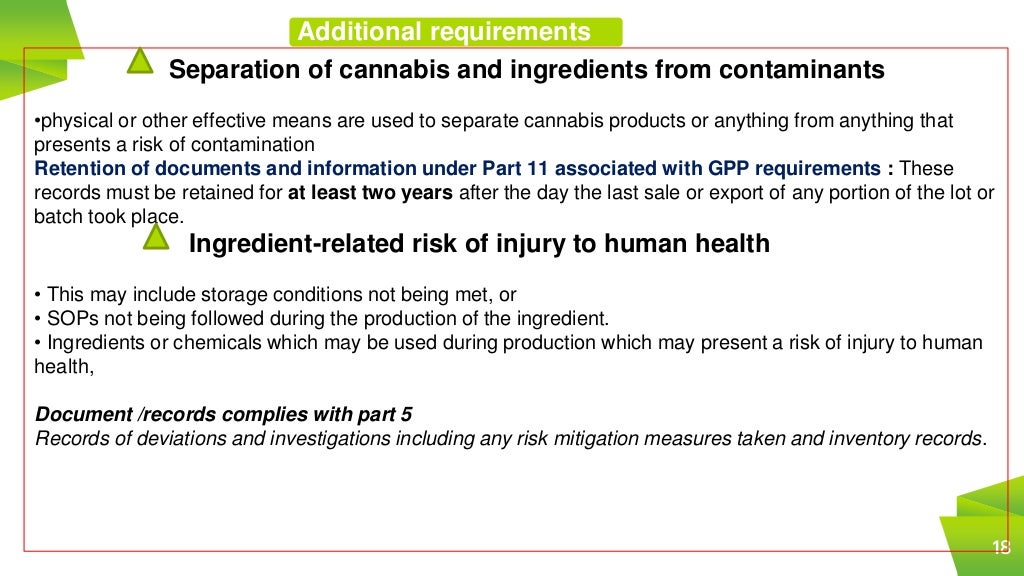 Additional requirements

Separation of cannabis and ingredients from contaminants

•physical or other effective means are used to separate cannabis products or anything from anything that presents a risk of contamination
Retention of documents and information under Part 11 associated with GPP requirements : These records must be retained for at least two years after the day the last sale or export of any portion of the lot or batch took place.

Ingredient-related risk of injury to human health

• This may include storage conditions not being met, or
• SOPs not being followed during the production of the ingredient.
• Ingredients or chemicals which may be used during production which may present a risk of injury to human health,

Document /records complies with part 5
Records of deviations and investigations including any risk mitigation measures taken and inventory records.

18